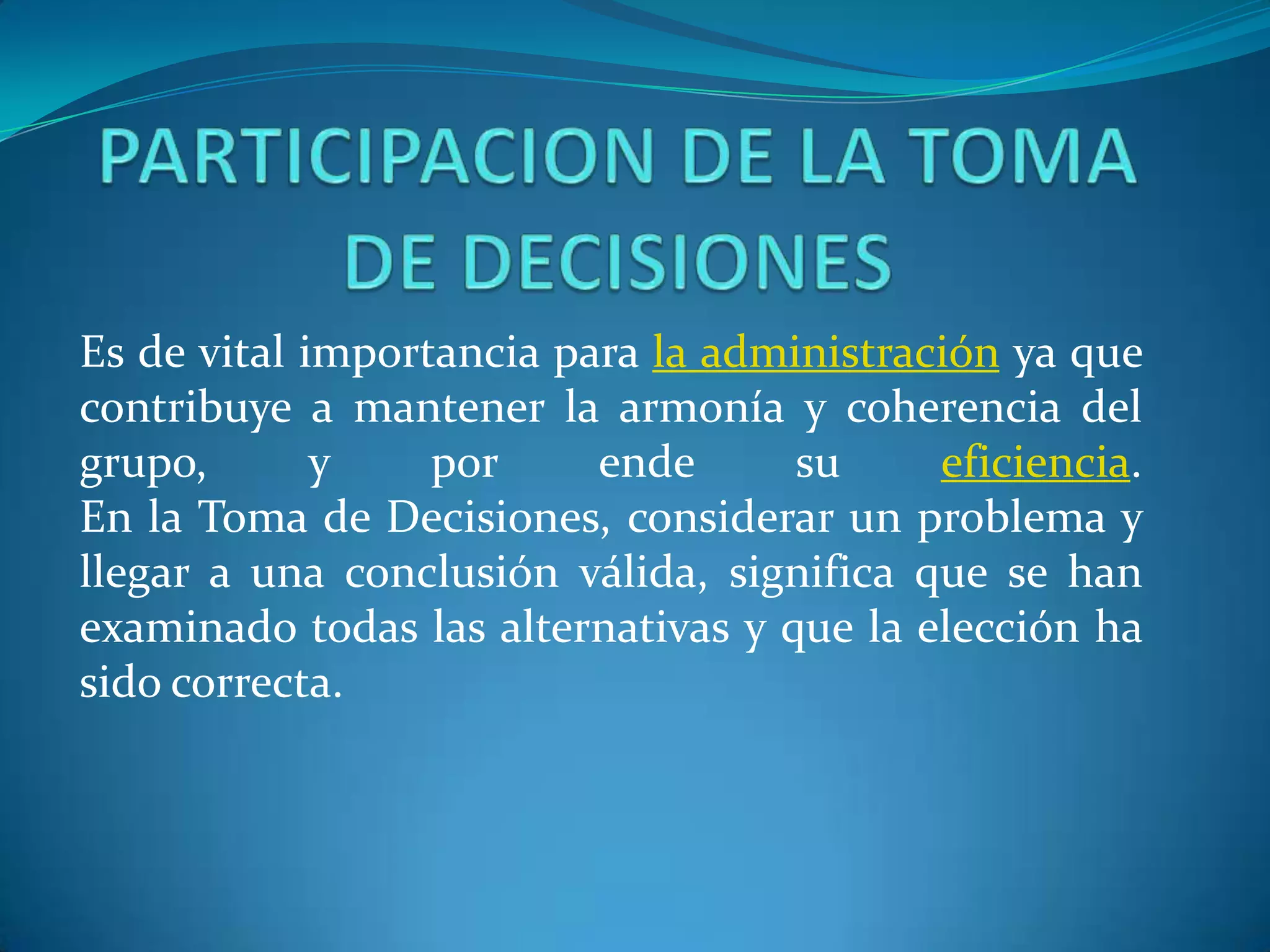 PARTICIPACION DE LA TOMA DE DECISIONES

Es de vital importancia para la administración ya que contribuye a mantener la armonía y coherencia del grupo, y por ende su eficiencia. En la Toma de Decisiones, considerar un problema y llegar a una conclusión válida, significa que se han examinado todas las alternativas y que la elección ha sido correcta.